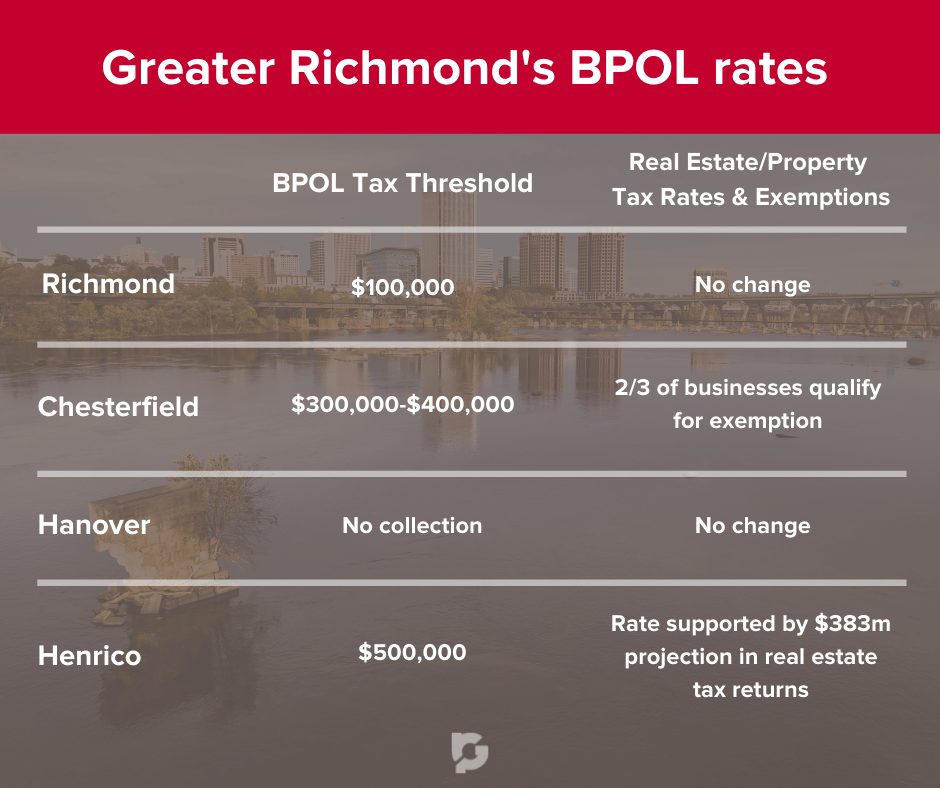 Greater Richmond's BPOL rates

| | BPOL Tax Threshold | Real Estate/Property Tax Rates & Exemptions |
|---|---|---|
| Richmond | \$100,000 | No change |
| Chesterfield | \$300,000-\$400,000 | 2/3 of businesses qualify for exemption |
| Hanover | No collection | No change |
| Henrico | \$500,000 | Rate supported by \$383m projection in real estate tax returns |